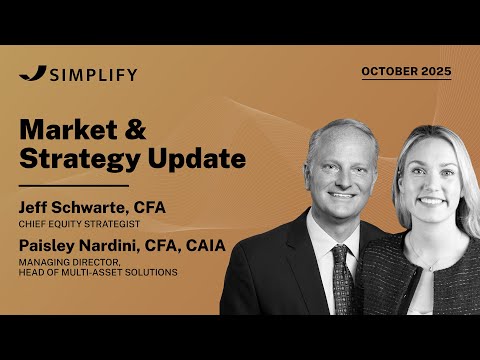 SIMPLIFY

OCTOBER 2025

Market & Strategy Update

Jeff Schwarte, CFA
CHIEF EQUITY STRATEGIST

Paisley Nardini, CFA, CAIA
MANAGING DIRECTOR, HEAD OF MULTI-ASSET SOLUTIONS